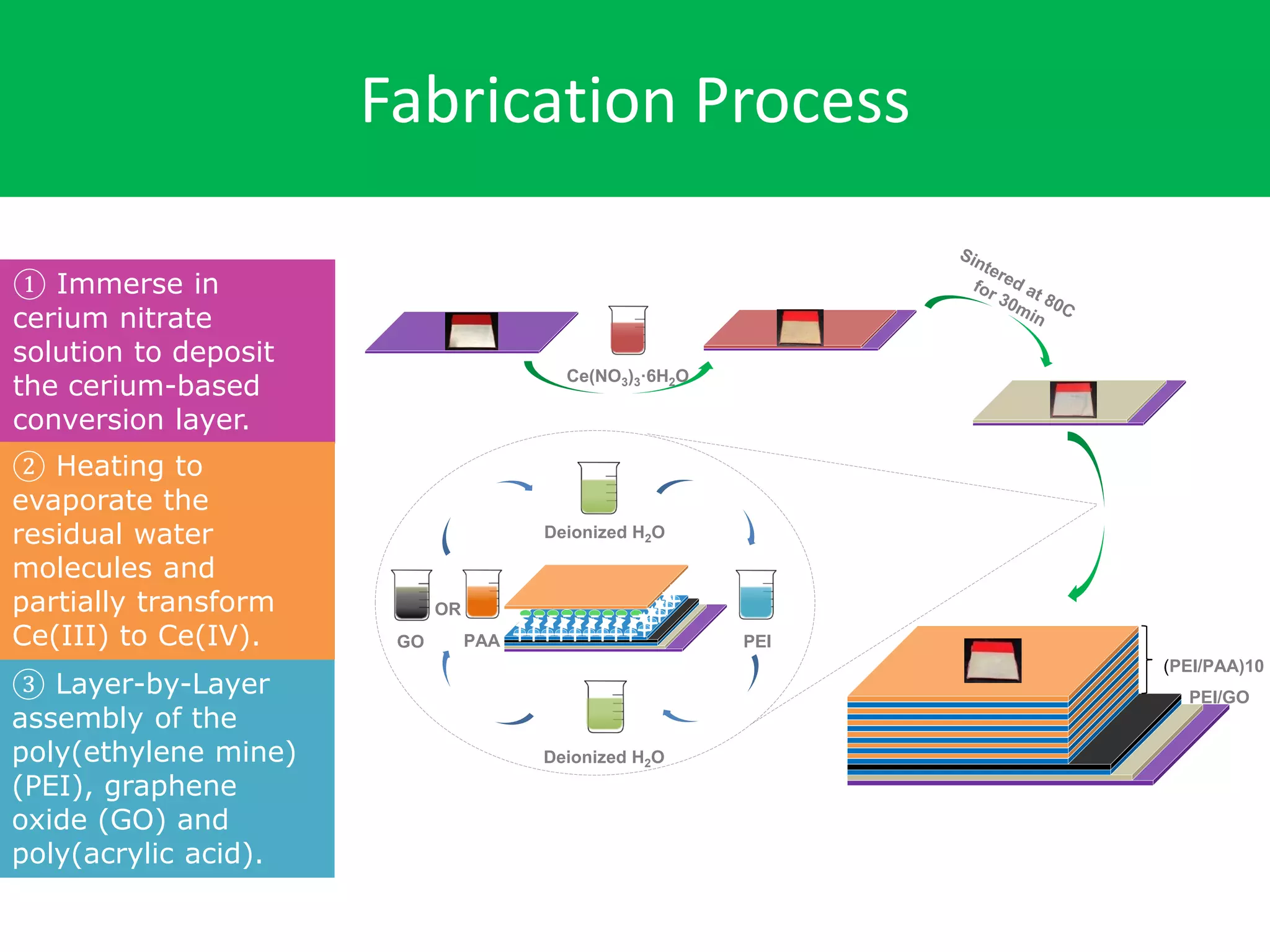 Fabrication Process

① Immerse in cerium nitrate solution to deposit the cerium-based conversion layer.

② Heating to evaporate the residual water molecules and partially transform Ce(III) to Ce(IV).

③ Layer-by-Layer assembly of the poly(ethylene mine) (PEI), graphene oxide (GO) and poly(acrylic acid).

$Ce(NO_3)_3 \cdot 6H_2O$

Sintered at 80C for 30min

Deionized $H_2O$

GO

OR

PAA

PEI

Deionized $H_2O$

(PEI/PAA)10

PEI/GO